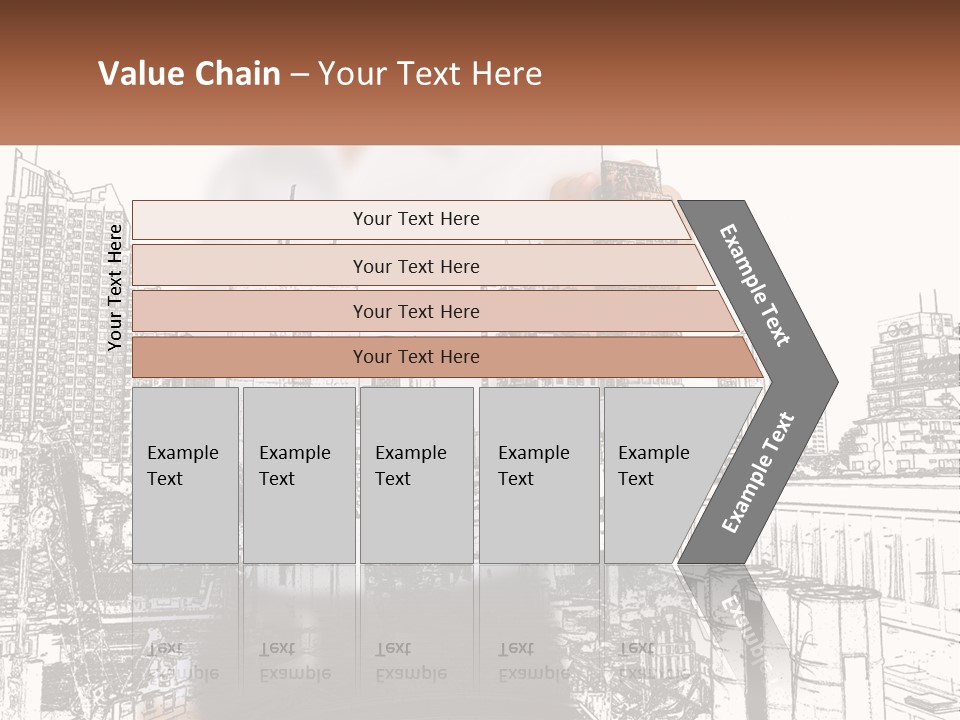 Value Chain – Your Text Here

Your Text Here

Your Text Here

Your Text Here

Your Text Here

Your Text Here

Example Text

Example Text

Example Text

Example Text

Example Text

Example Text

Example Text